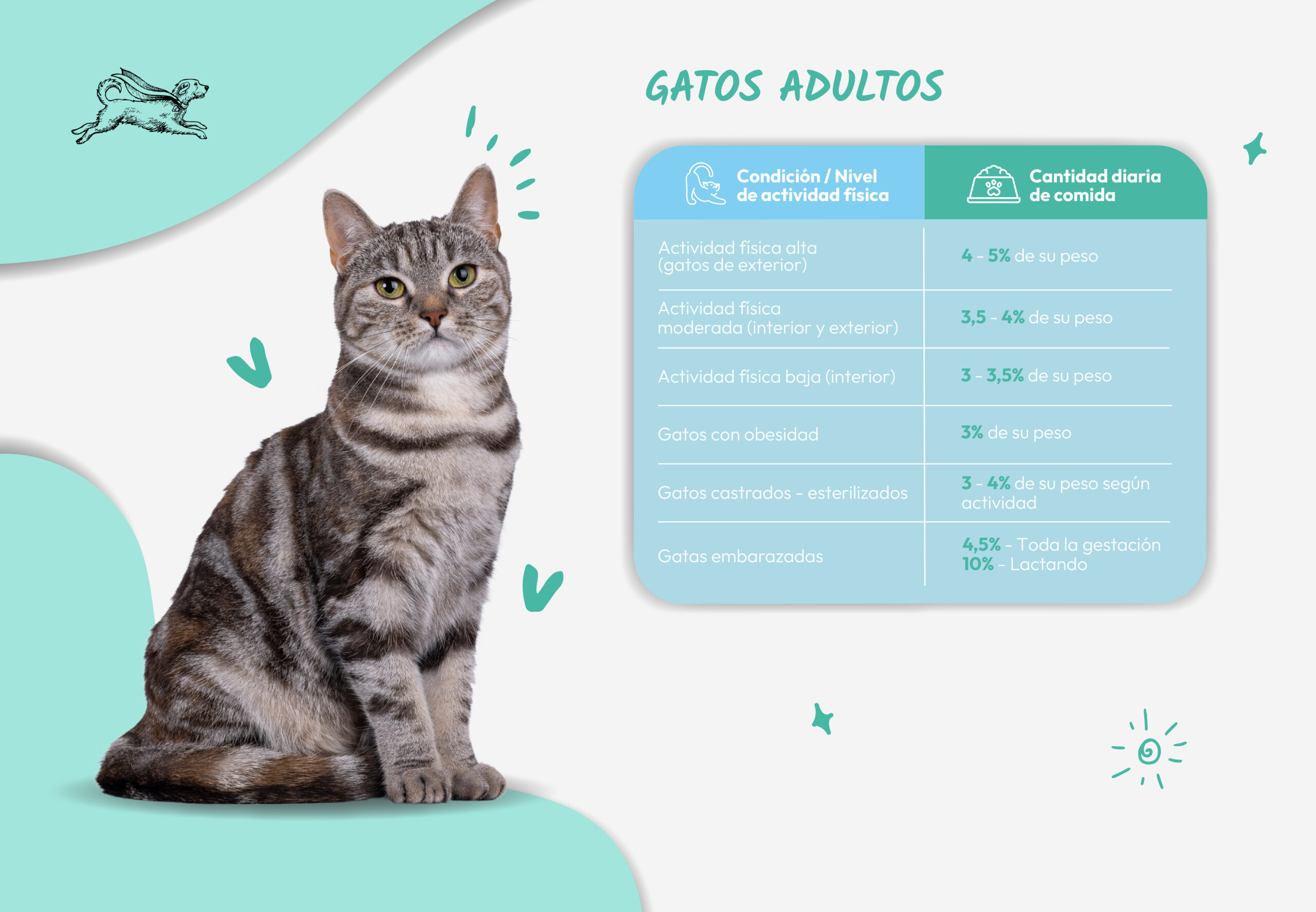 GATOS ADULTOS

| Condición / Nivel de actividad física | Cantidad diaria de comida |
|---|---|
| Actividad física alta (gatos de exterior) | 4 - 5% de su peso |
| Actividad física moderada (interior y exterior) | 3,5 - 4% de su peso |
| Actividad física baja (interior) | 3 - 3,5% de su peso |
| Gatos con obesidad | 3% de su peso |
| Gatos castrados - esterilizados | 3 - 4% de su peso según actividad |
| Gatas embarazadas | 4,5% - Toda la gestación 10% - Lactando |